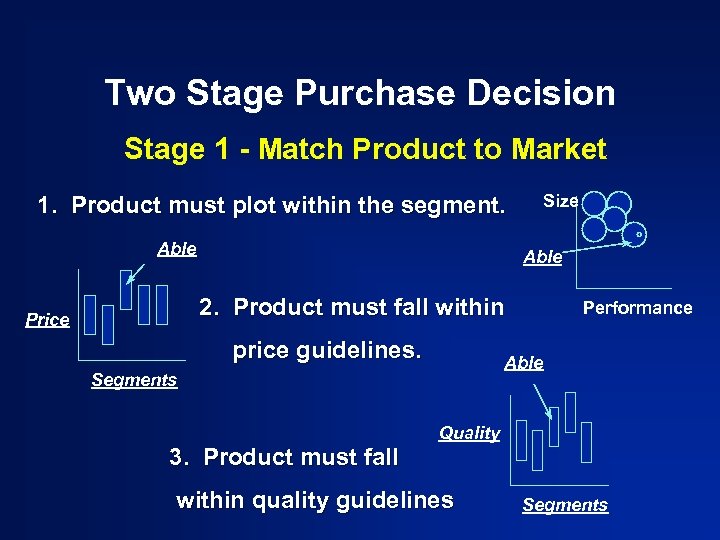 Two Stage Purchase Decision

Stage 1 - Match Product to Market

1. Product must plot within the segment.

Size

Able

Performance

Able

Price

Segments

2. Product must fall within price guidelines.

Able

Quality

Segments

3. Product must fall within quality guidelines